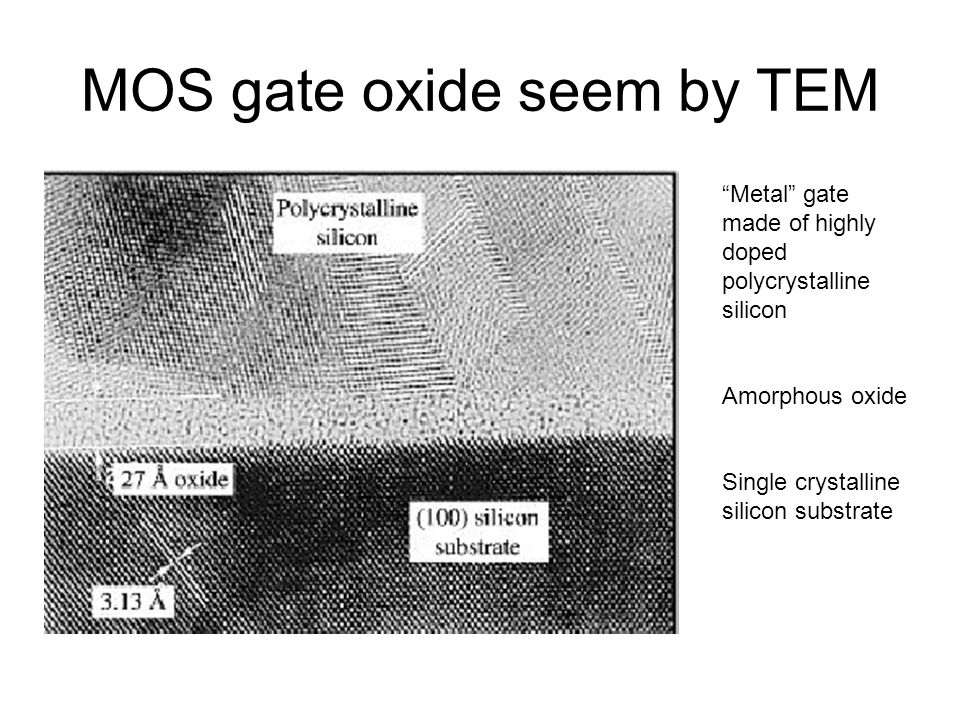 MOS gate oxide seem by TEM

Polycrystalline silicon

27 Å oxide

(100) silicon substrate

3.13 Å

“Metal” gate made of highly doped polycrystalline silicon

Amorphous oxide

Single crystalline silicon substrate